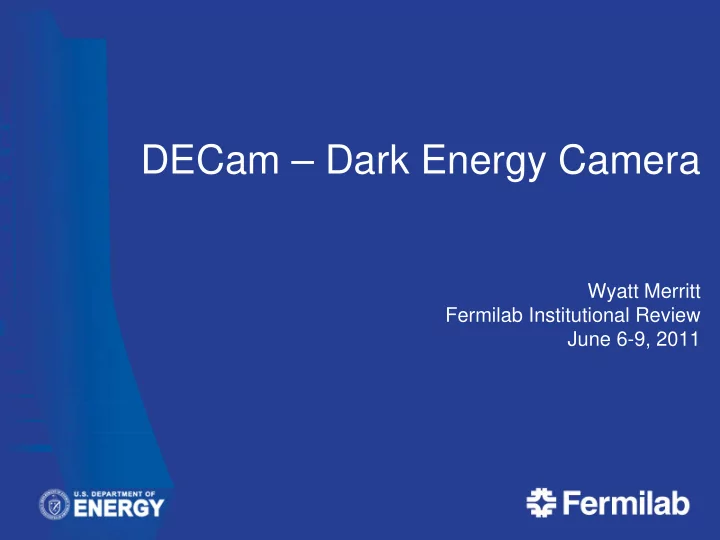 DECam – Dark Energy Camera

Wyatt Merritt
Fermilab Institutional Review
June 6-9, 2011

U.S. DEPARTMENT OF
ENERGY

Fermilab